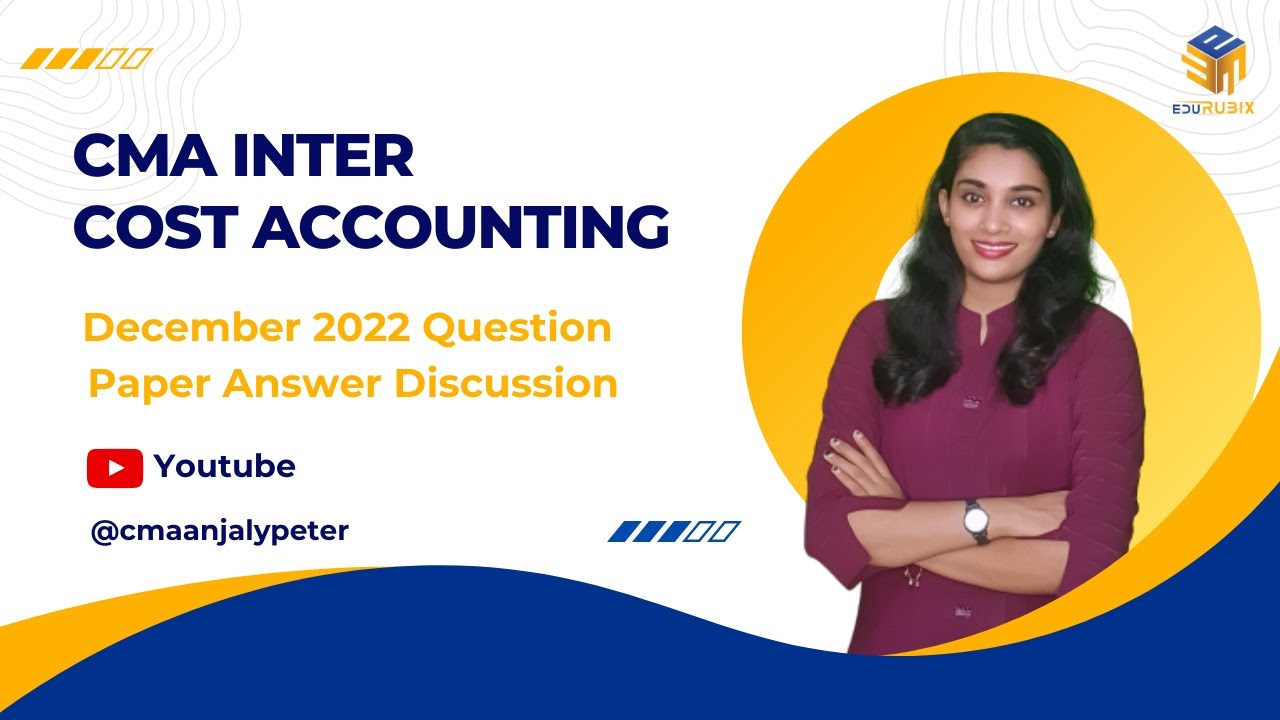 EDURUBIX

CMA INTER
COST ACCOUNTING

December 2022 Question
Paper Answer Discussion

Youtube

@cmaanjalypeter